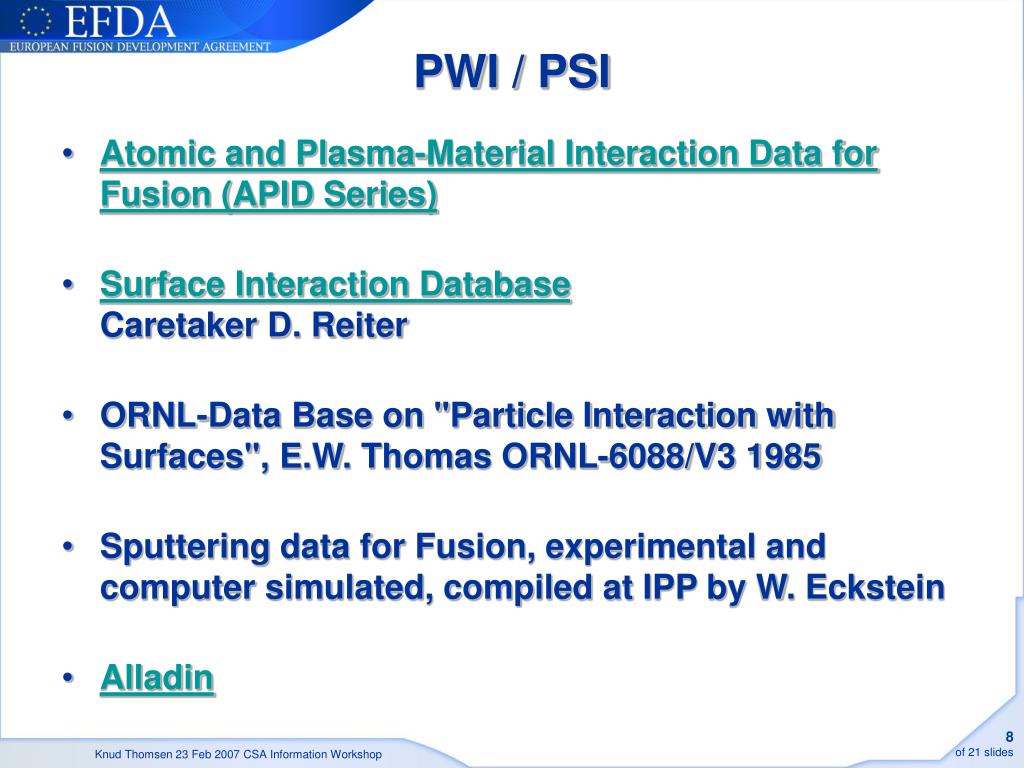 EFDA
EUROPEAN FUSION DEVELOPMENT AGREEMENT

PWI / PSI

• Atomic and Plasma-Material Interaction Data for Fusion (APID Series)

• Surface Interaction Database
Caretaker D. Reiter

• ORNL-Data Base on "Particle Interaction with Surfaces", E.W. Thomas ORNL-6088/V3 1985

• Sputtering data for Fusion, experimental and computer simulated, compiled at IPP by W. Eckstein

• Alladin

Knud Thomsen 23 Feb 2007 CSA Information Workshop

8
of 21 slides